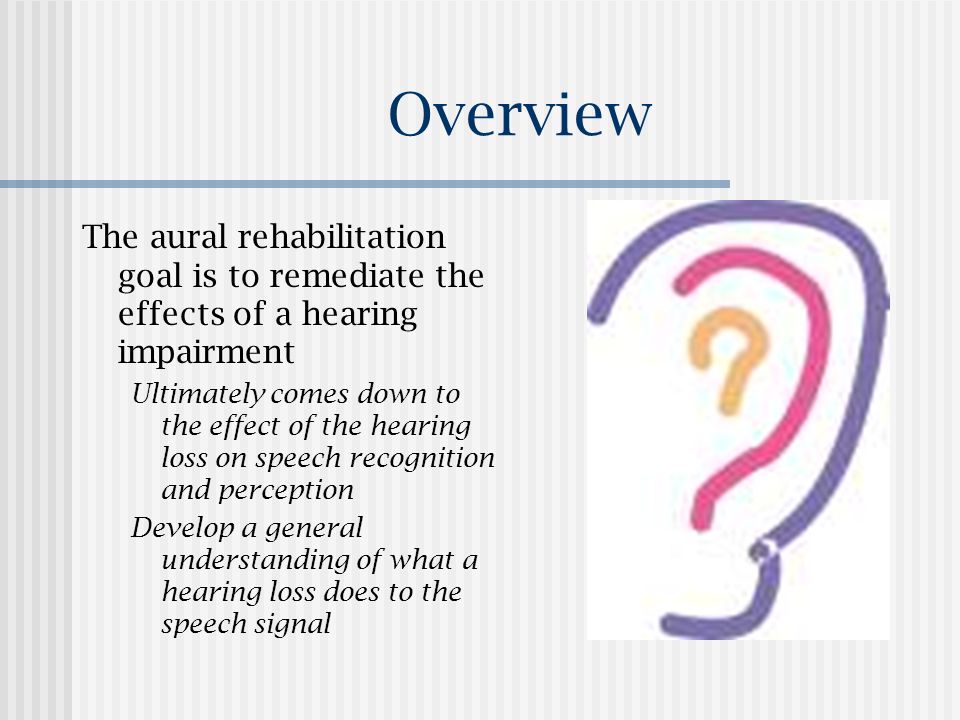 Overview

The aural rehabilitation goal is to remediate the effects of a hearing impairment

Ultimately comes down to the effect of the hearing loss on speech recognition and perception

Develop a general understanding of what a hearing loss does to the speech signal